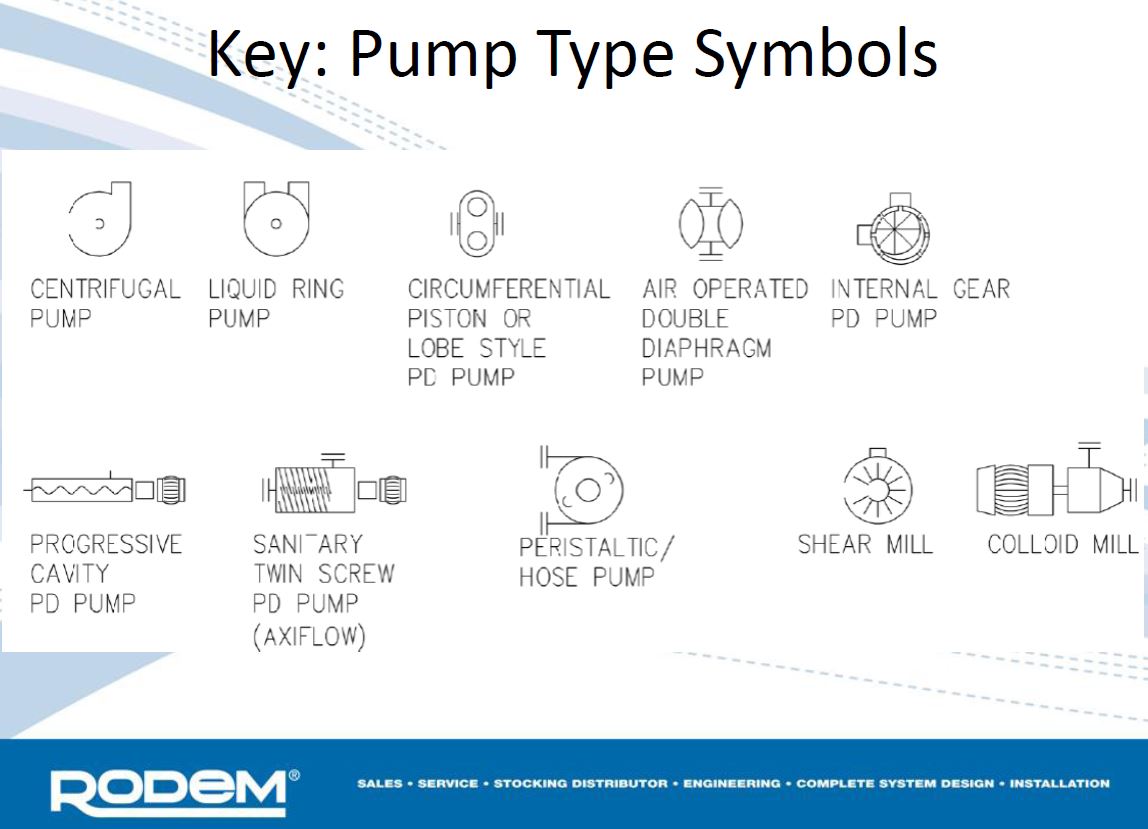 Key: Pump Type Symbols

CENTRIFUGAL PUMP

LIQUID RING PUMP

CIRCUMFERENTIAL PISTON OR LOBE STYLE PD PUMP

AIR OPERATED DOUBLE DIAPHRAGM PUMP

INTERNAL GEAR PD PUMP

PROGRESSIVE CAVITY PD PUMP

SANITARY TWIN SCREW PD PUMP (AXIFLOW)

PERISTALTIC/ HOSE PUMP

SHEAR MILL

COLLOID MILL

RODEM®

SALES • SERVICE • STOCKING DISTRIBUTOR • ENGINEERING • COMPLETE SYSTEM DESIGN • INSTALLATION